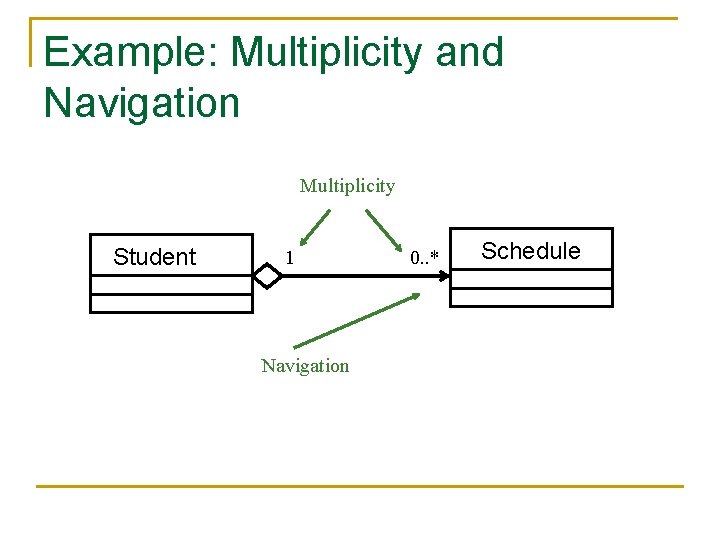 Example: Multiplicity and Navigation

Multiplicity

Student

1

0..*

Schedule

Navigation